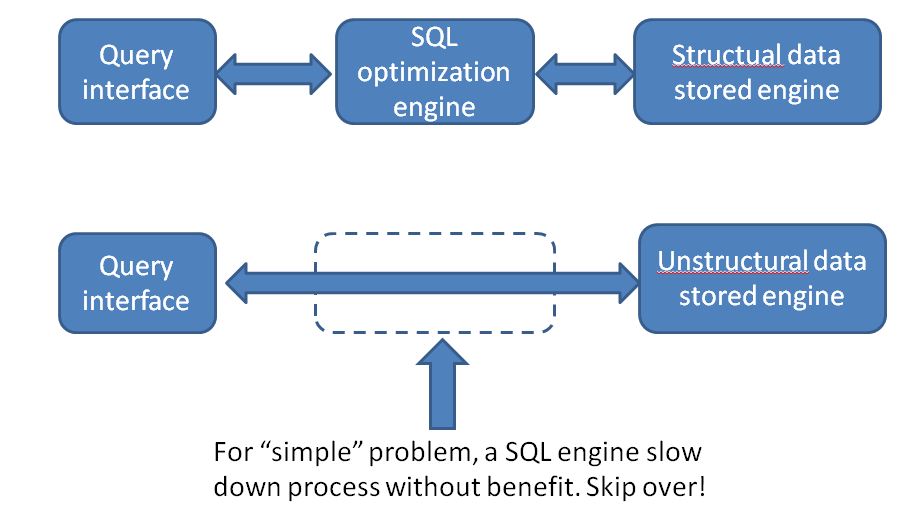 Query interface

SQL optimization engine

Structual data stored engine

Query interface

Unstructural data stored engine

For “simple” problem, a SQL engine slow down process without benefit. Skip over!